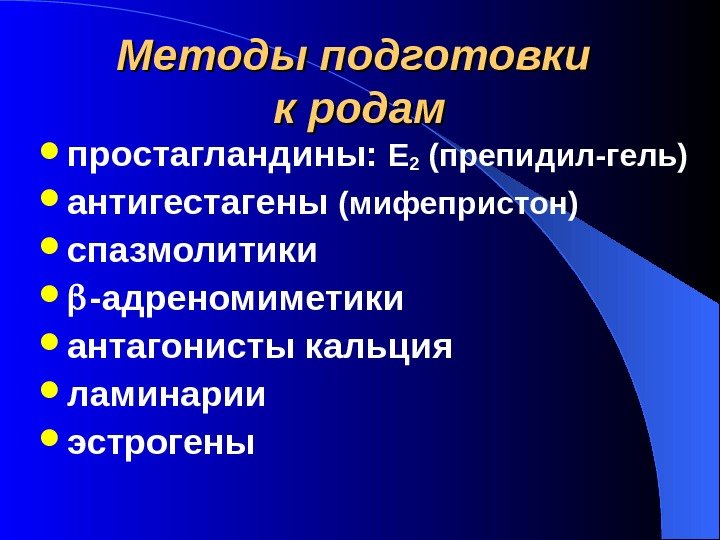 Методы подготовки к родам

- простагландины: $E_2$ (препидил-гель)
- антигестагены (мифепристон)
- спазмолитики
- $\beta$-адреномиметики
- антагонисты кальция
- ламинарии
- эстрогены